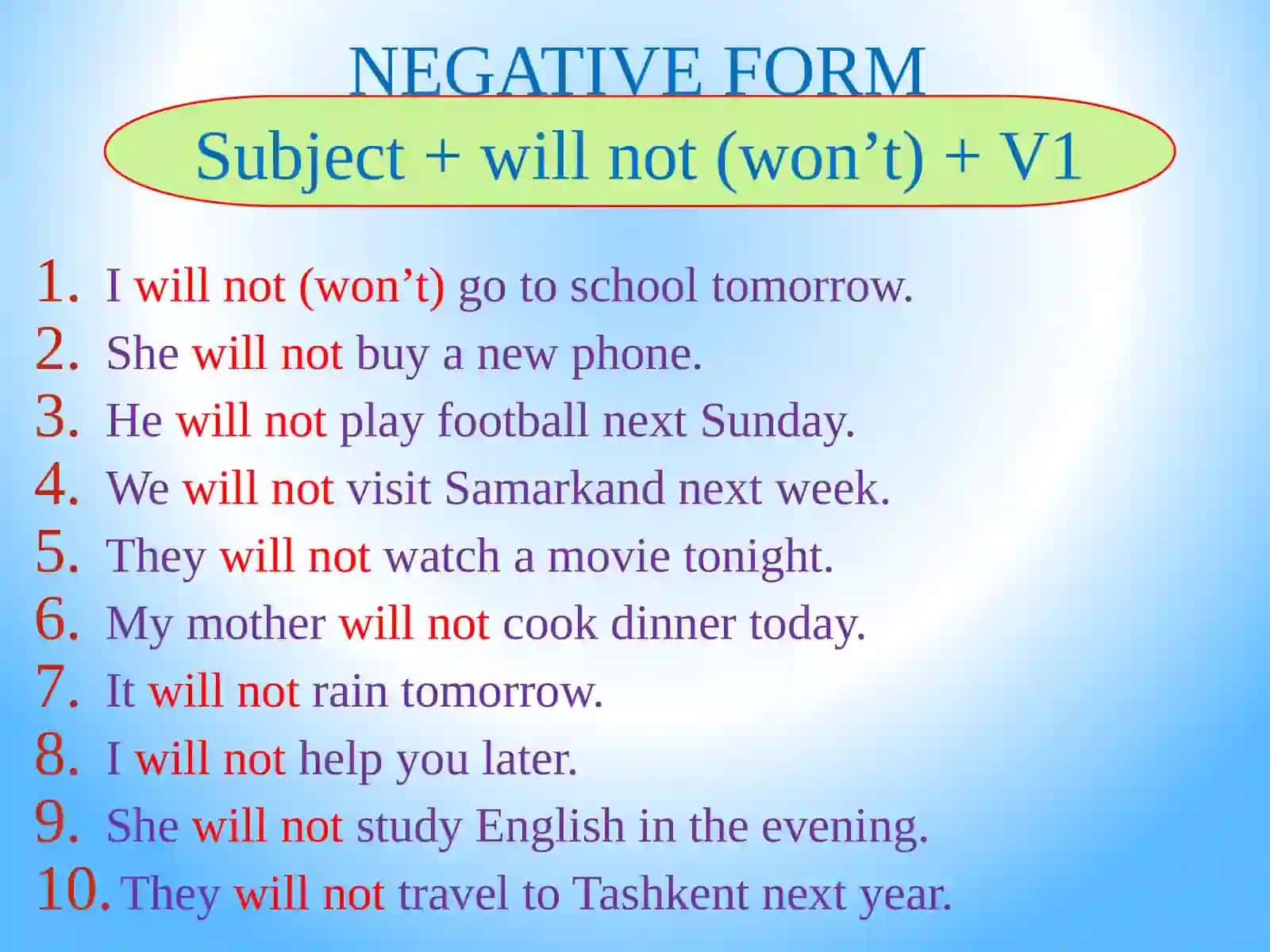 NEGATIVE FORM

Subject + will not (won’t) + V1

1. I will not (won’t) go to school tomorrow.
2. She will not buy a new phone.
3. He will not play football next Sunday.
4. We will not visit Samarkand next week.
5. They will not watch a movie tonight.
6. My mother will not cook dinner today.
7. It will not rain tomorrow.
8. I will not help you later.
9. She will not study English in the evening.
10. They will not travel to Tashkent next year.